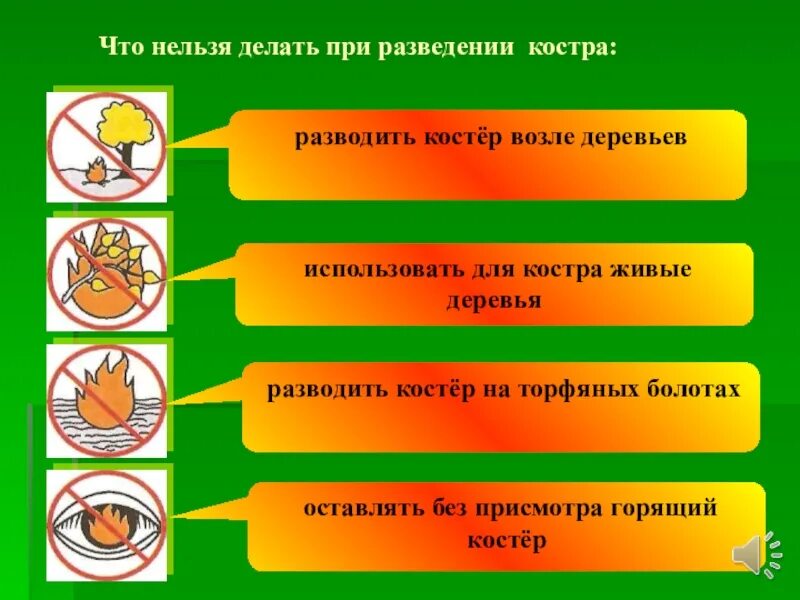 Что нельзя делать при разведении костра:

разводить костёр возле деревьев

использовать для костра живые деревья

разводить костёр на торфяных болотах

оставлять без присмотра горящий костёр